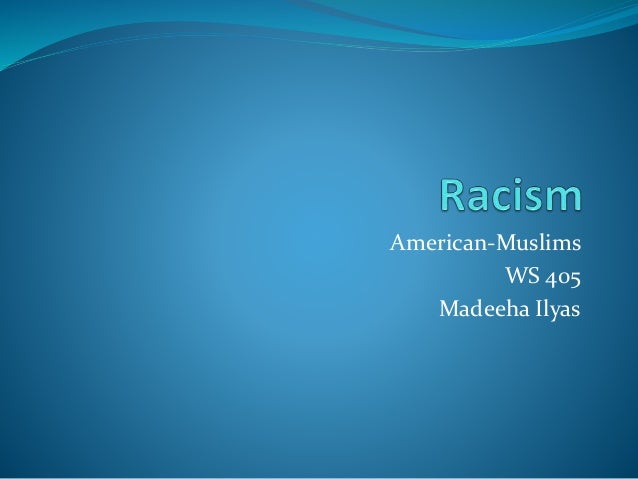 Racism

American-Muslims
WS 405
Madeeha Ilyas